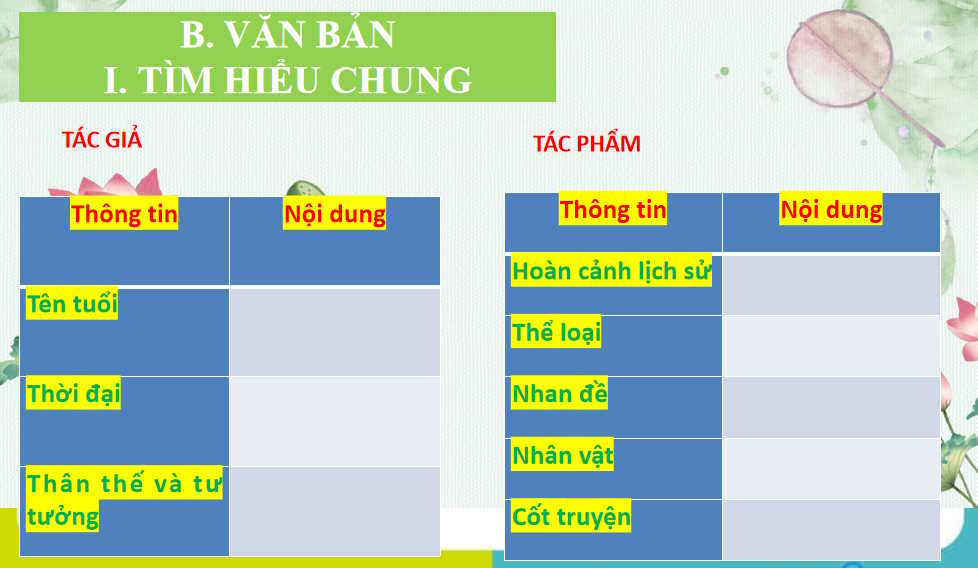 B. VĂN BẢN
I. TÌM HIỂU CHUNG

TÁC GIẢ

| Thông tin | Nội dung |
|---|---|
| Tên tuổi | |
| Thời đại | |
| Thân thế và tư tưởng | |

TÁC PHẨM

| Thông tin | Nội dung |
|---|---|
| Hoàn cảnh lịch sử | |
| Thể loại | |
| Nhan đề | |
| Nhân vật | |
| Cốt truyện | |